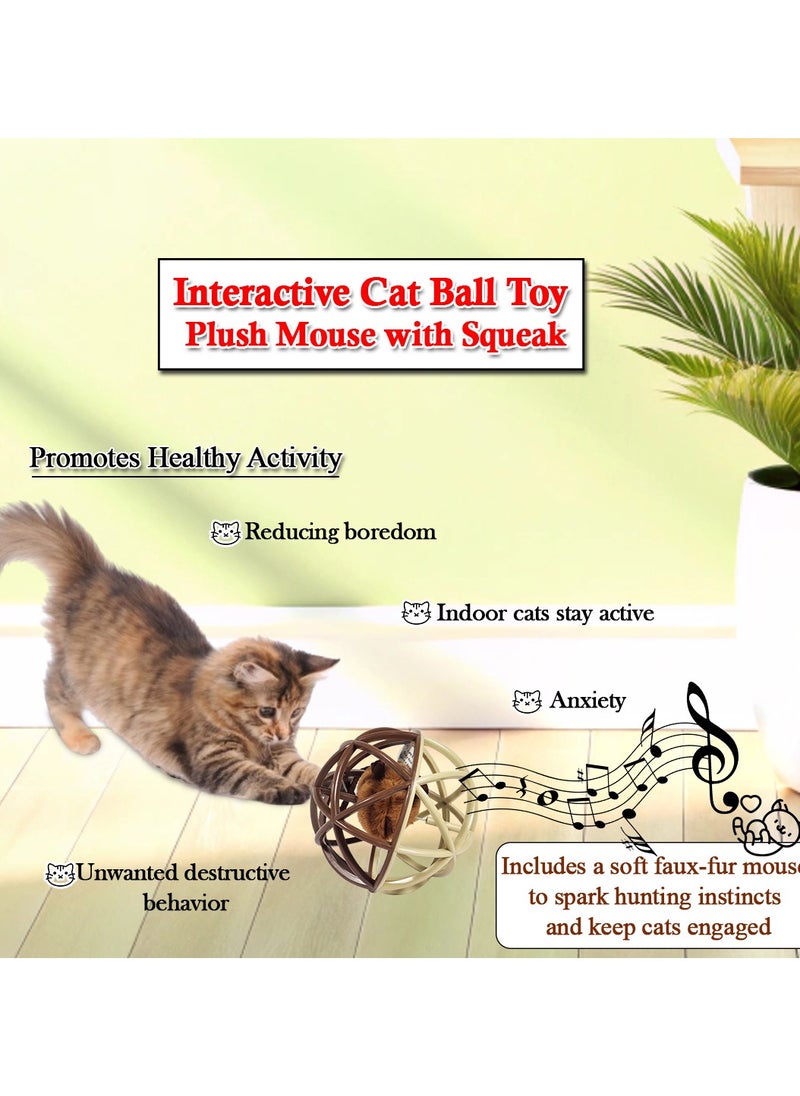 Interactive Cat Ball Toy
Plush Mouse with Squeak

Promotes Healthy Activity

Reducing boredom

Indoor cats stay active

Anxiety

Unwanted destructive behavior

Includes a soft faux-fur mouse to spark hunting instincts and keep cats engaged